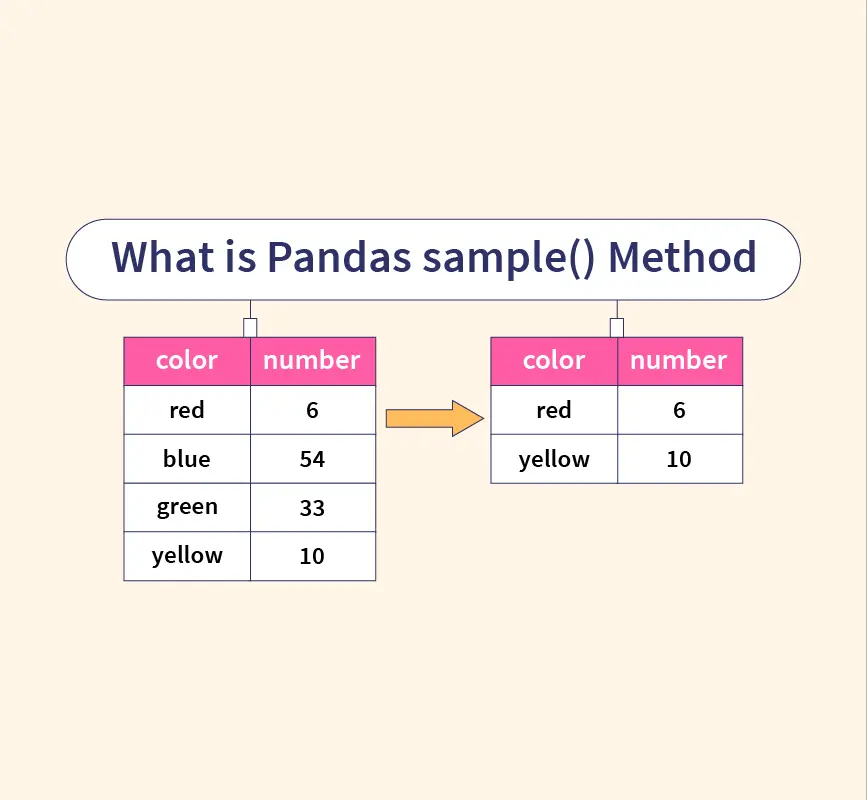 What is Pandas sample() Method

| color | number |
|---|---|
| red | 6 |
| blue | 54 |
| green | 33 |
| yellow | 10 |

| color | number |
|---|---|
| red | 6 |
| yellow | 10 |